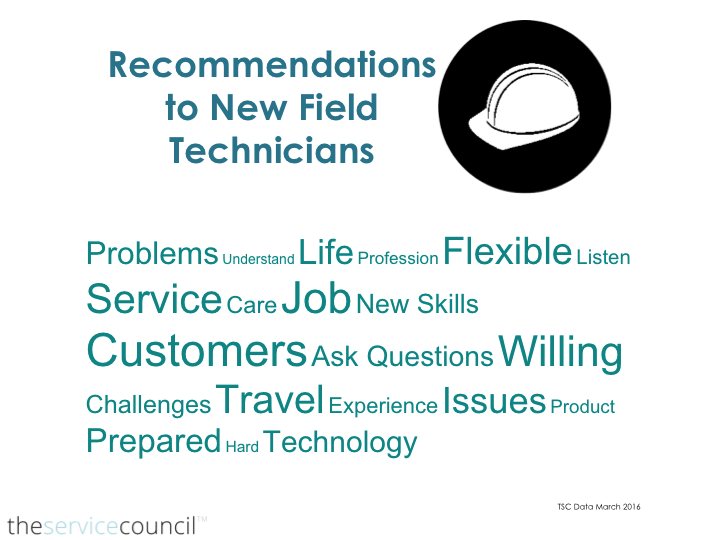 Recommendations to New Field Technicians

Problems Understand Life Profession Flexible Listen Service Care Job New Skills Customers Ask Questions Willing Challenges Travel Experience Issues Product Prepared Hard Technology

TSC Data March 2016

theservicecouncil™